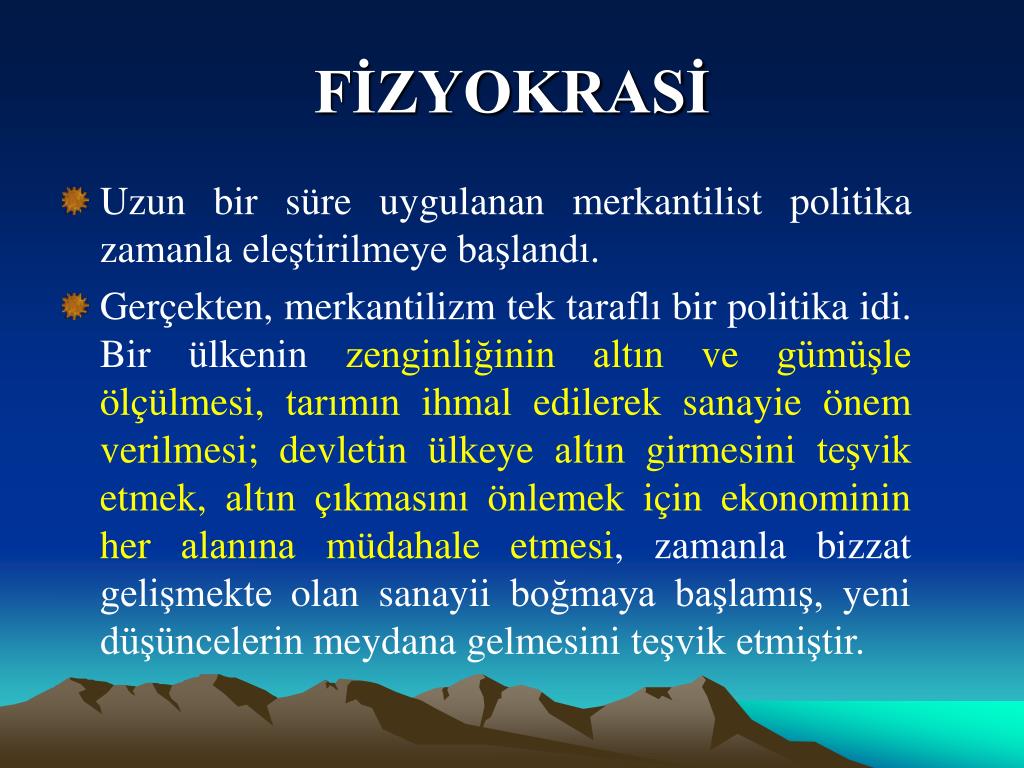 FİZYOKRASİ

Uzun bir süre uygulanan merkantilist politika zamanla eleştirilmeye başlandı.

Gerçekten, merkantilizm tek taraflı bir politika idi. Bir ülkenin zenginliğinin altın ve gümüşle ölçülmesi, tarımın ihmal edilerek sanayie önem verilmesi; devletin ülkeye altın girmesini teşvik etmek, altın çıkmasını önlemek için ekonominin her alanına müdahale etmesi, zamanla bizzat gelişmekte olan sanayii boğmaya başlamış, yeni düşüncelerin meydana gelmesini teşvik etmiştir.